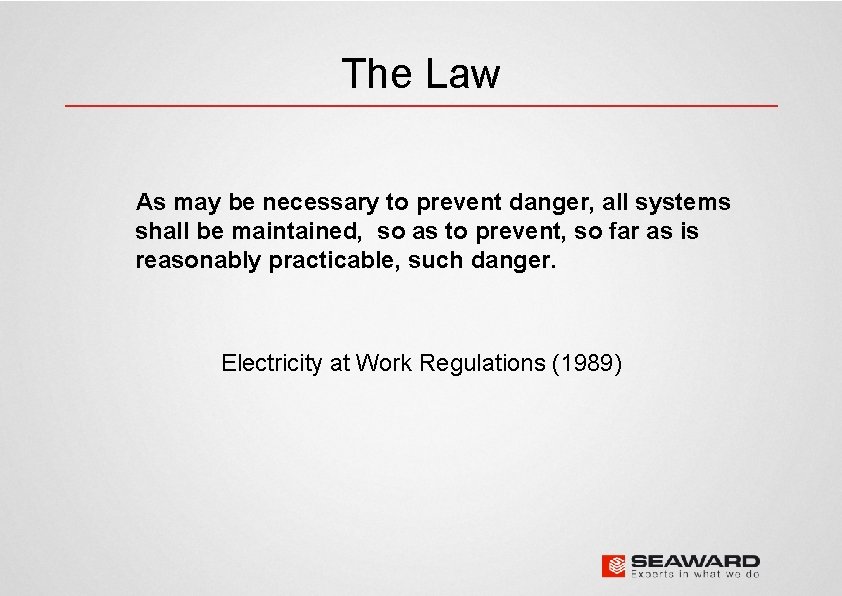 The Law

As may be necessary to prevent danger, all systems shall be maintained, so as to prevent, so far as is reasonably practicable, such danger.

Electricity at Work Regulations (1989)

SEAWARD
Experts in what we do